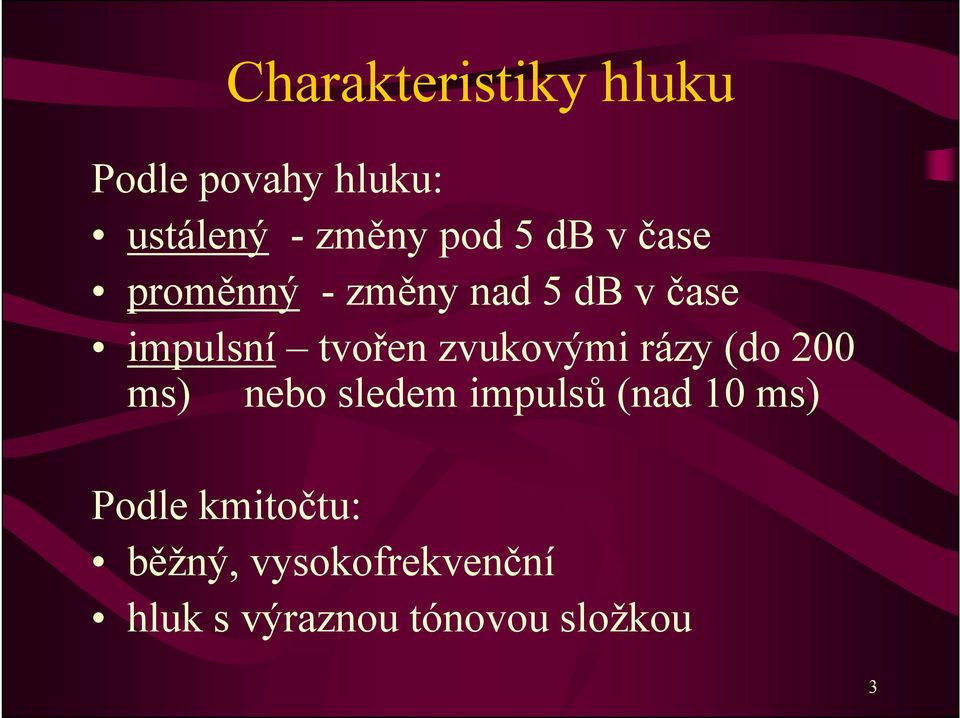 Charakteristiky hluku

Podle povahy hluku:

• ustálený - změny pod 5 dB v čase
• proměnný - změny nad 5 dB v čase
• impulsní – tvořen zvukovými rázy (do 200 ms) nebo sledem impulsů (nad 10 ms)

Podle kmitočtu:

• běžný, vysokofrekvenční
• hluk s výraznou tónovou složkou

3